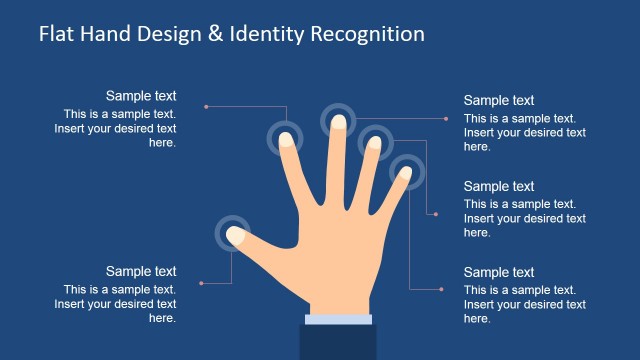 Flat Hand Design & Identity Recognition

Sample text
This is a sample text. Insert your desired text here.

Sample text
This is a sample text. Insert your desired text here.

Sample text
This is a sample text. Insert your desired text here.

Sample text
This is a sample text. Insert your desired text here.

Sample text
This is a sample text. Insert your desired text here.